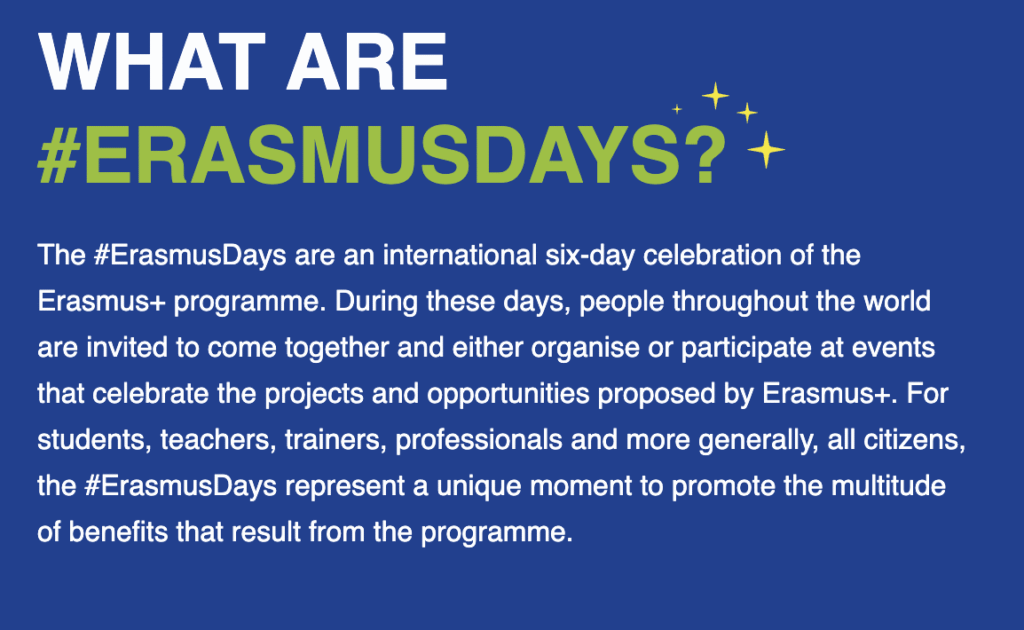 WHAT ARE
#ERASMUSDAYS?

The #ErasmusDays are an international six-day celebration of the Erasmus+ programme. During these days, people throughout the world are invited to come together and either organise or participate at events that celebrate the projects and opportunities proposed by Erasmus+. For students, teachers, trainers, professionals and more generally, all citizens, the #ErasmusDays represent a unique moment to promote the multitude of benefits that result from the programme.